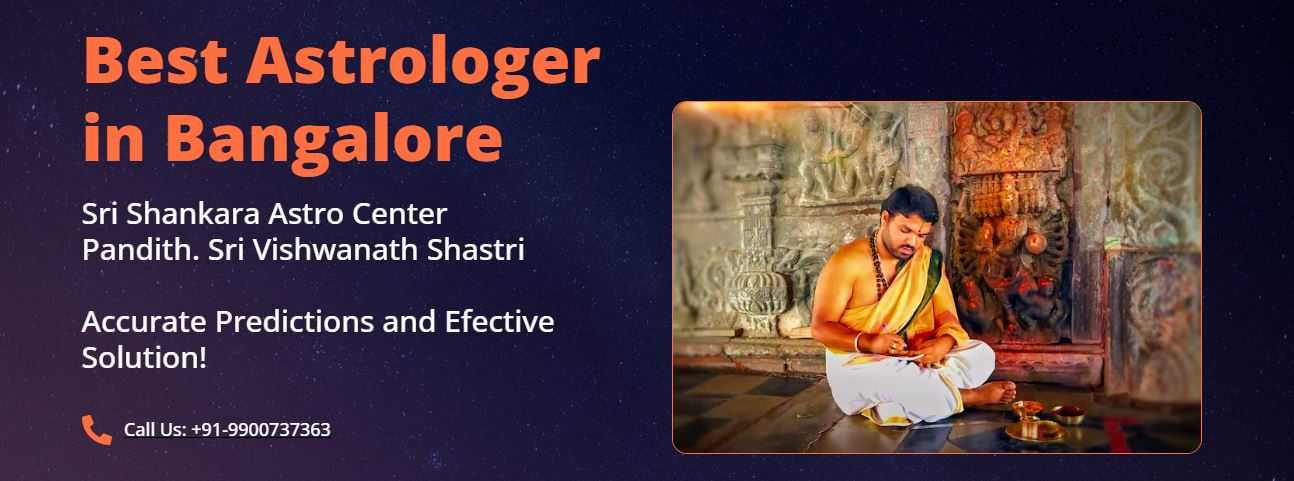 Best Astrologer in Bangalore

Sri Shankara Astro Center
Pandith. Sri Vishwanath Shastri

Accurate Predictions and Efective Solution!

Call Us: +91-9900737363